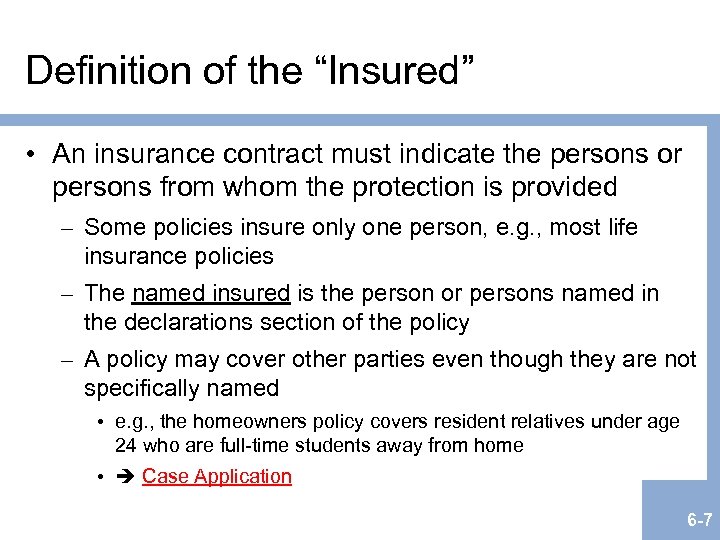 Definition of the “Insured”

• An insurance contract must indicate the persons or persons from whom the protection is provided

– Some policies insure only one person, e.g., most life insurance policies

– The named insured is the person or persons named in the declarations section of the policy

– A policy may cover other parties even though they are not specifically named

• e.g., the homeowners policy covers resident relatives under age 24 who are full-time students away from home

• ➔ Case Application

6-7